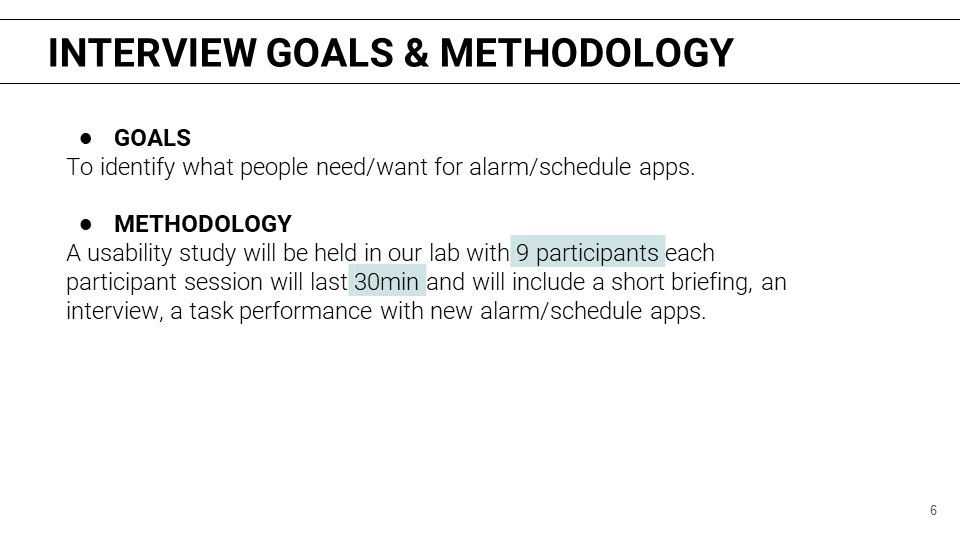 INTERVIEW GOALS & METHODOLOGY

● GOALS
To identify what people need/want for alarm/schedule apps.

● METHODOLOGY
A usability study will be held in our lab with 9 participants each participant session will last 30min and will include a short briefing, an interview, a task performance with new alarm/schedule apps.

6